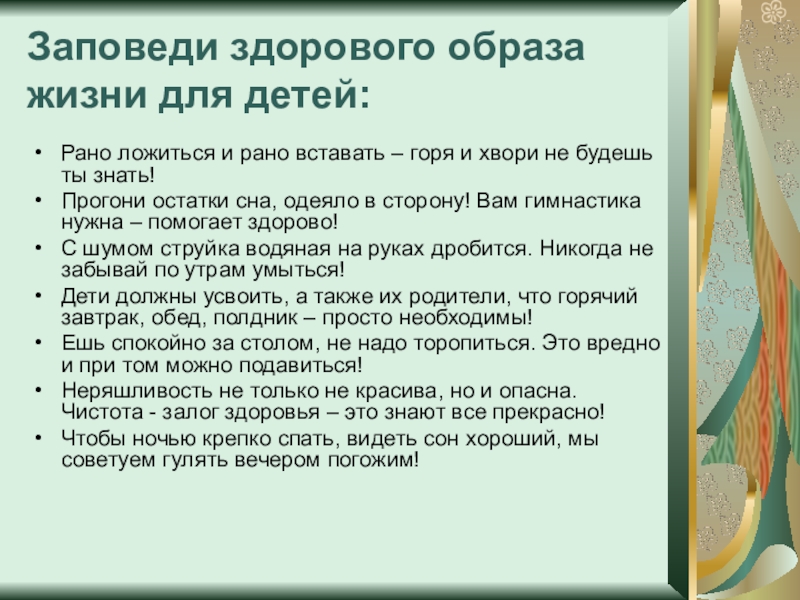 Заповеди здорового образа жизни для детей:

• Рано ложиться и рано вставать – горя и хвори не будешь ты знать!
• Прогони остатки сна, одеяло в сторону! Вам гимнастика нужна – помогает здорово!
• С шумом струйка водяная на руках дробится. Никогда не забывай по утрам умыться!
• Дети должны усвоить, а также их родители, что горячий завтрак, обед, полдник – просто необходимы!
• Ешь спокойно за столом, не надо торопиться. Это вредно и при том можно подавиться!
• Неряшливость не только не красива, но и опасна. Чистота - залог здоровья – это знают все прекрасно!
• Чтобы ночью крепко спать, видеть сон хороший, мы советуем гулять вечером погожим!